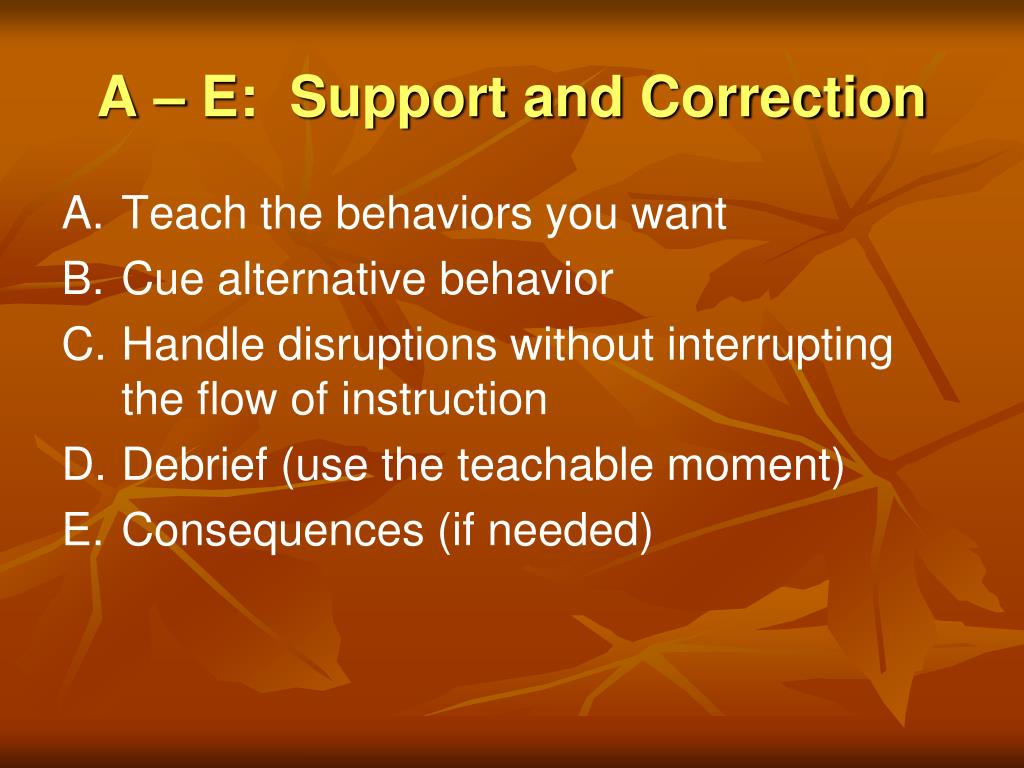 A – E: Support and Correction

A. Teach the behaviors you want
B. Cue alternative behavior
C. Handle disruptions without interrupting the flow of instruction
D. Debrief (use the teachable moment)
E. Consequences (if needed)